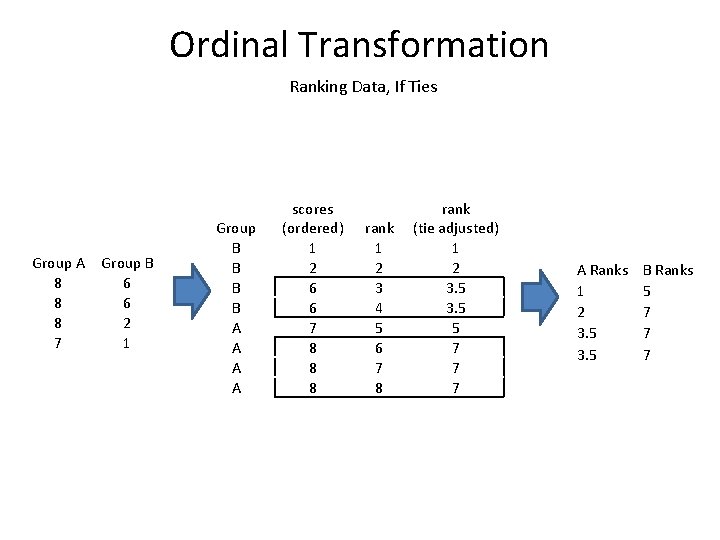 Ordinal Transformation

Ranking Data, If Ties

| Group A | Group B |
|---|---|
| 8 | 6 |
| 8 | 6 |
| 8 | 2 |
| 7 | 1 |

| Group | scores (ordered) | rank | rank (tie adjusted) |
|---|---|---|---|
| B | 1 | 1 | 1 |
| B | 2 | 2 | 2 |
| B | 6 | 3 | 3.5 |
| B | 6 | 4 | 3.5 |
| A | 7 | 5 | 5 |
| A | 8 | 6 | 7 |
| A | 8 | 7 | 7 |
| A | 8 | 8 | 7 |

| A Ranks | B Ranks |
|---|---|
| 1 | 5 |
| 2 | 7 |
| 3.5 | 7 |
| 3.5 | 7 |